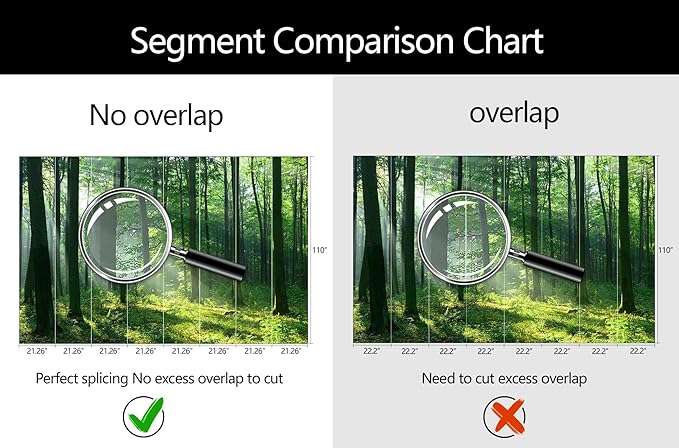 Segment Comparison Chart

No overlap

110"

21.26" 21.26" 21.26" 21.26" 21.26" 21.26" 21.26" 21.26"

Perfect splicing No excess overlap to cut

overlap

110"

22.2" 22.2" 22.2" 22.2" 22.2" 22.2" 22.2" 22.2"

Need to cut excess overlap